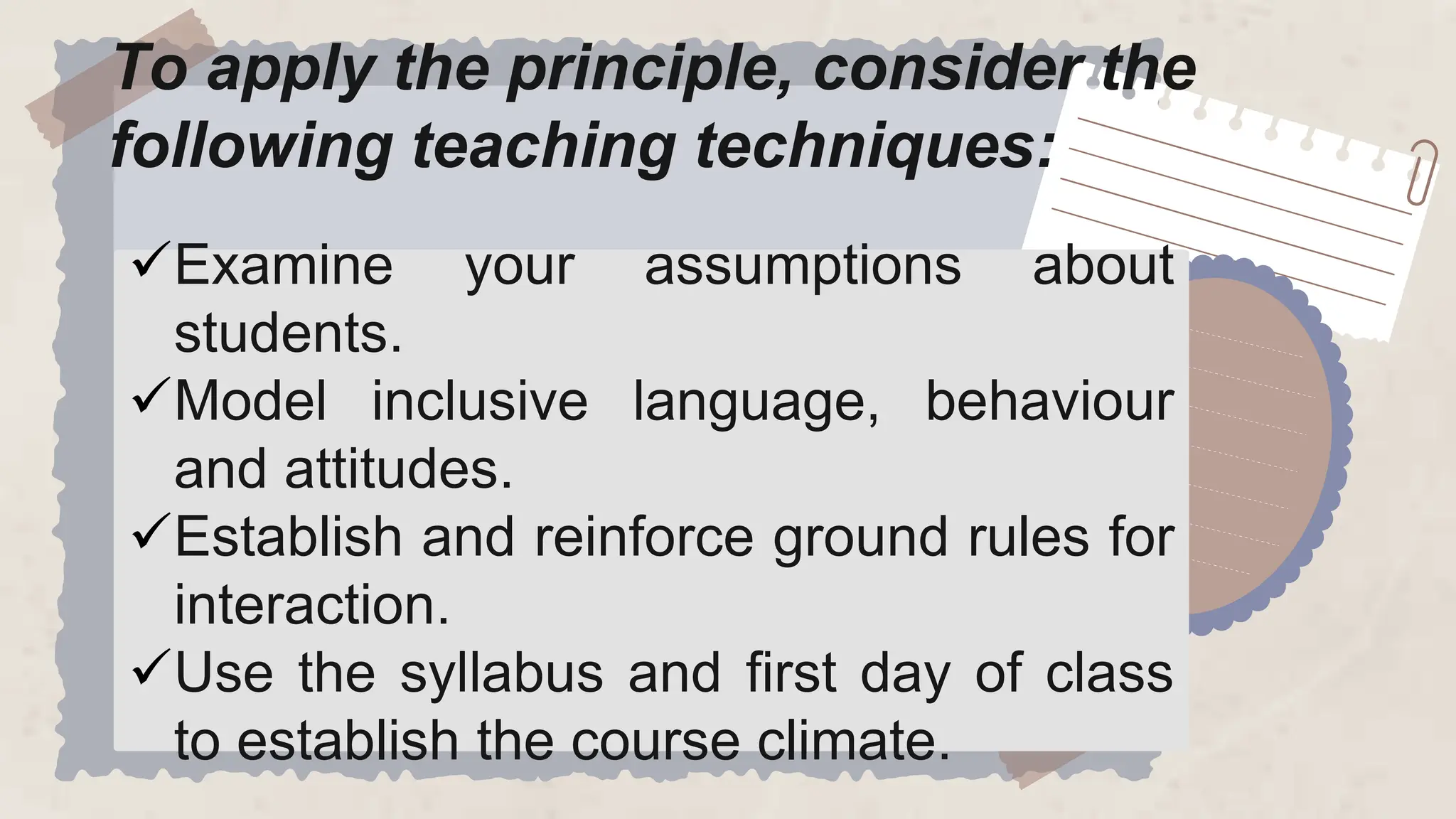 To apply the principle, consider the following teaching techniques:

✓Examine your assumptions about students.

✓Model inclusive language, behaviour and attitudes.

✓Establish and reinforce ground rules for interaction.

✓Use the syllabus and first day of class to establish the course climate.